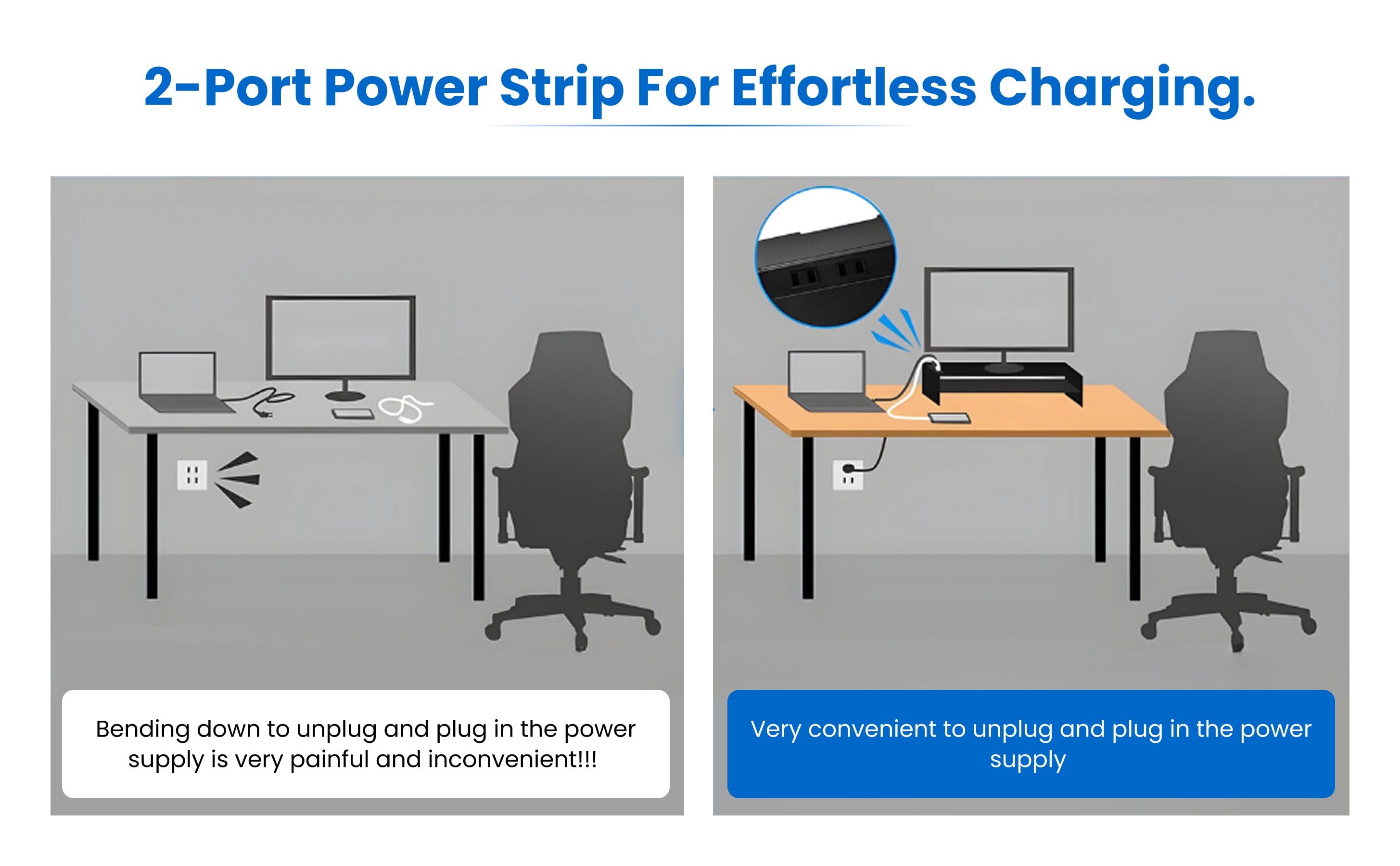 2-Port Power Strip For Effortless Charging.

Bending down to unplug and plug in the power supply is very painful and inconvenient!!!

Very convenient to unplug and plug in the power supply